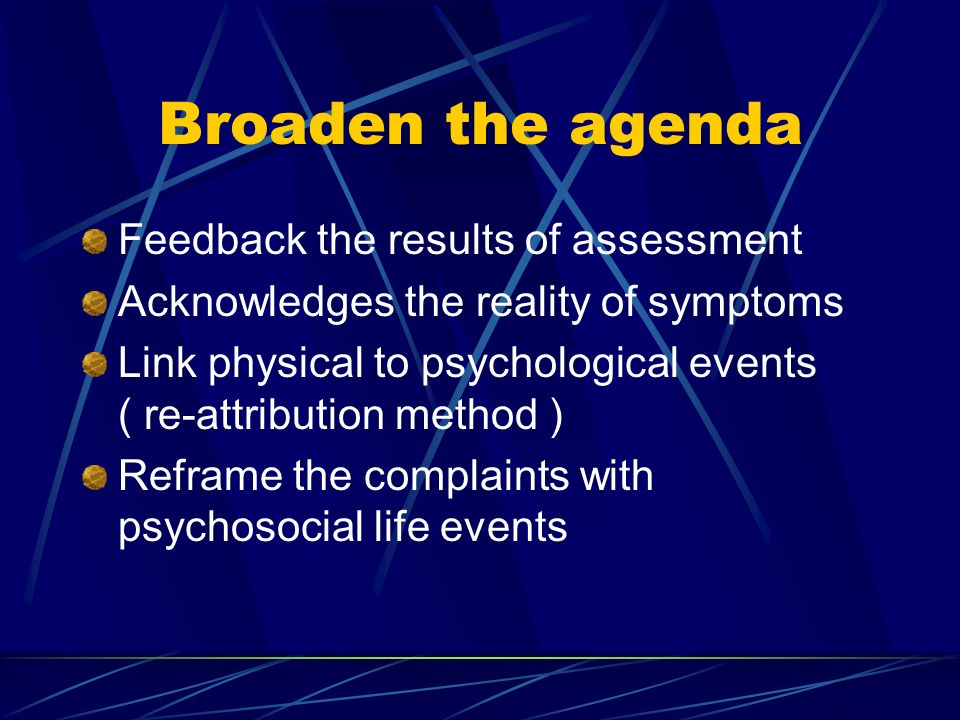 Broaden the agenda

Feedback the results of assessment

Acknowledges the reality of symptoms

Link physical to psychological events ( re-attribution method )

Reframe the complaints with psychosocial life events